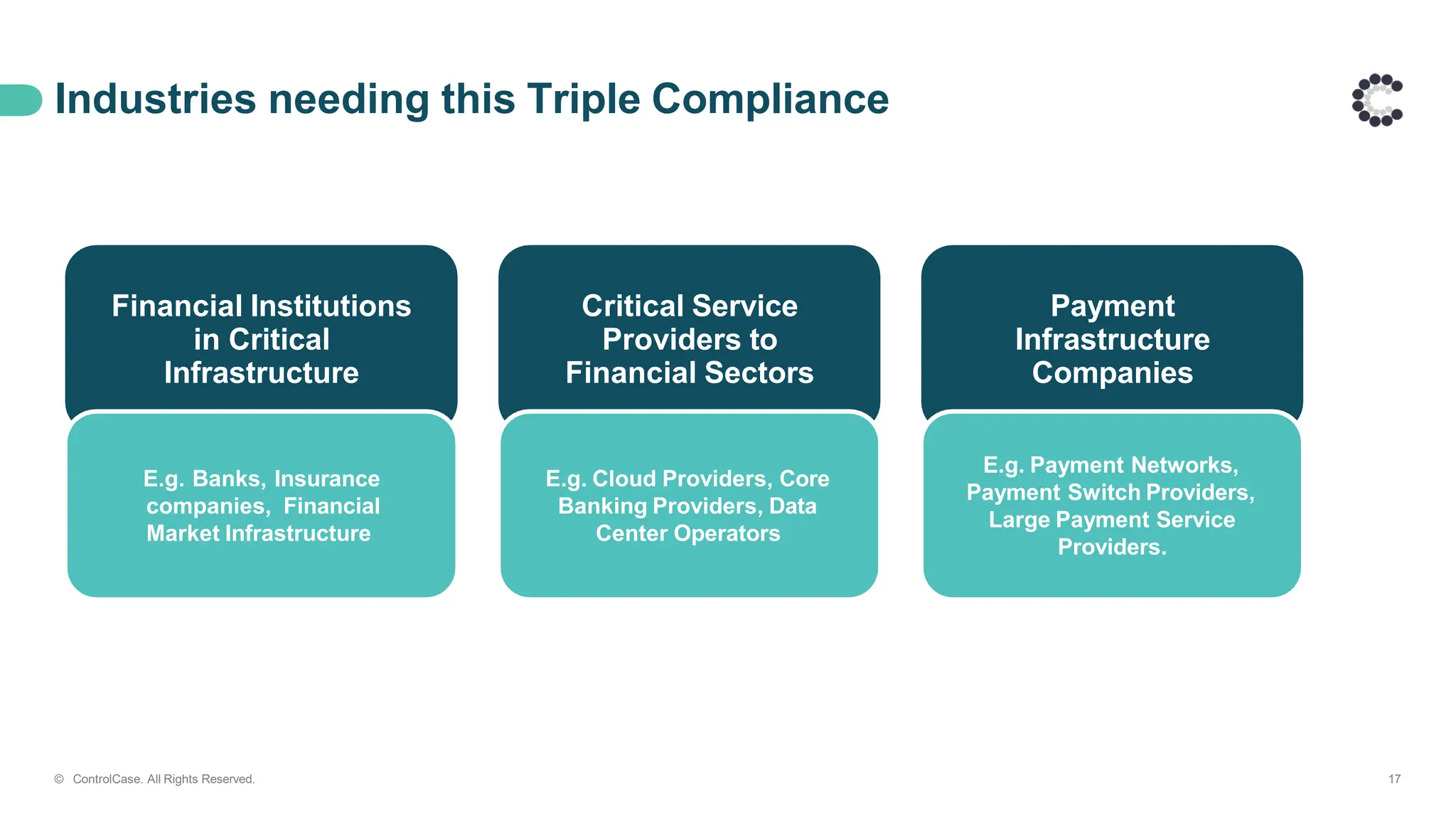 Industries needing this Triple Compliance

Financial Institutions in Critical Infrastructure

E.g. Banks, Insurance companies, Financial Market Infrastructure

Critical Service Providers to Financial Sectors

E.g. Cloud Providers, Core Banking Providers, Data Center Operators

Payment Infrastructure Companies

E.g. Payment Networks, Payment Switch Providers, Large Payment Service Providers.

© ControlCase. All Rights Reserved.

17